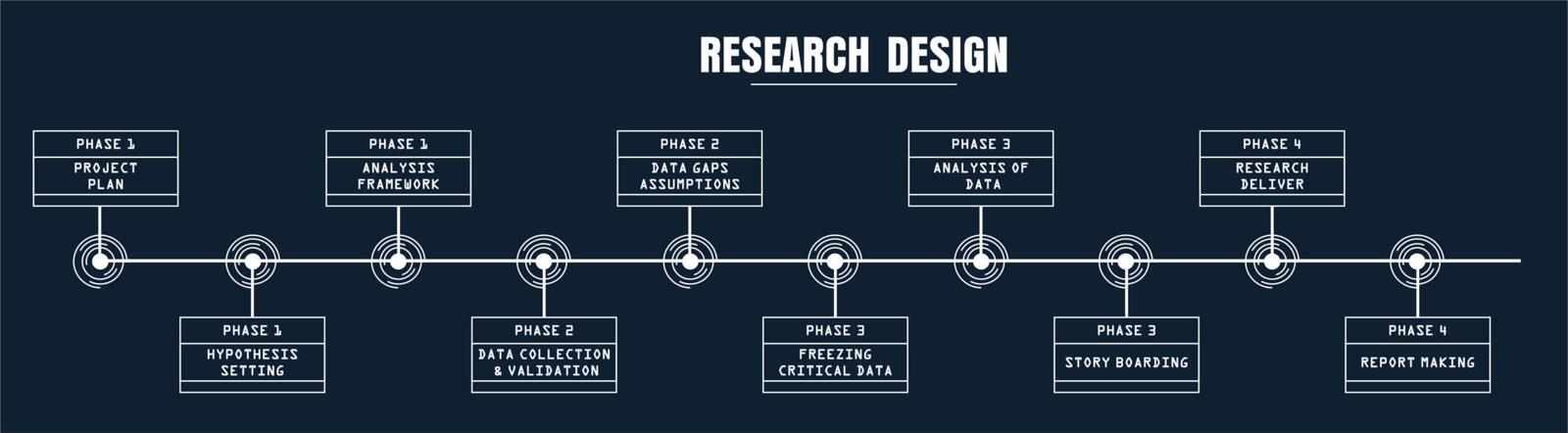 RESEARCH DESIGN

PHASE 1
PROJECT PLAN

PHASE 1
HYPOTHESIS SETTING

PHASE 1
ANALYSIS FRAMEWORK

PHASE 2
DATA COLLECTION & VALIDATION

PHASE 2
DATA GAPS ASSUMPTIONS

PHASE 3
FREEZING CRITICAL DATA

PHASE 3
ANALYSIS OF DATA

PHASE 3
STORY BOARDING

PHASE 4
RESEARCH DELIVER

PHASE 4
REPORT MAKING